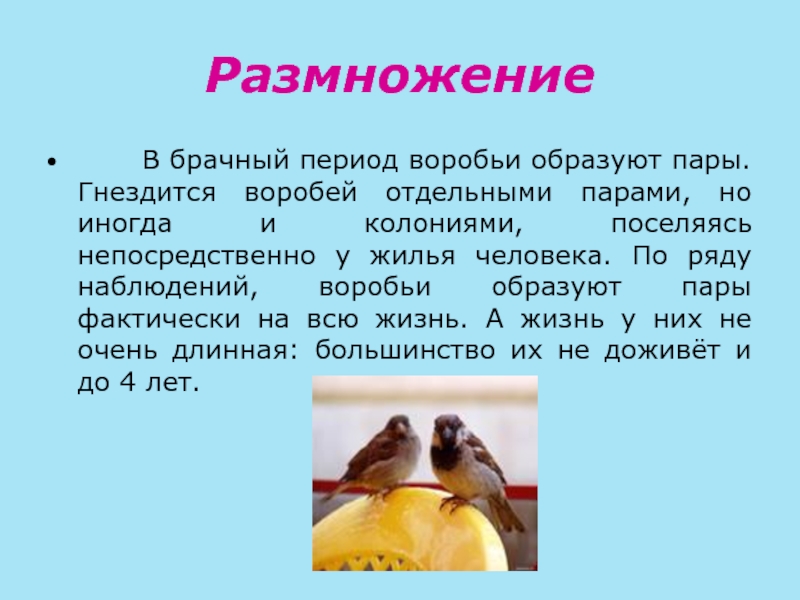 Размножение

• В брачный период воробьи образуют пары. Гнездится воробей отдельными парами, но иногда и колониями, поселяясь непосредственно у жилья человека. По ряду наблюдений, воробьи образуют пары фактически на всю жизнь. А жизнь у них не очень длинная: большинство их не доживёт и до 4 лет.